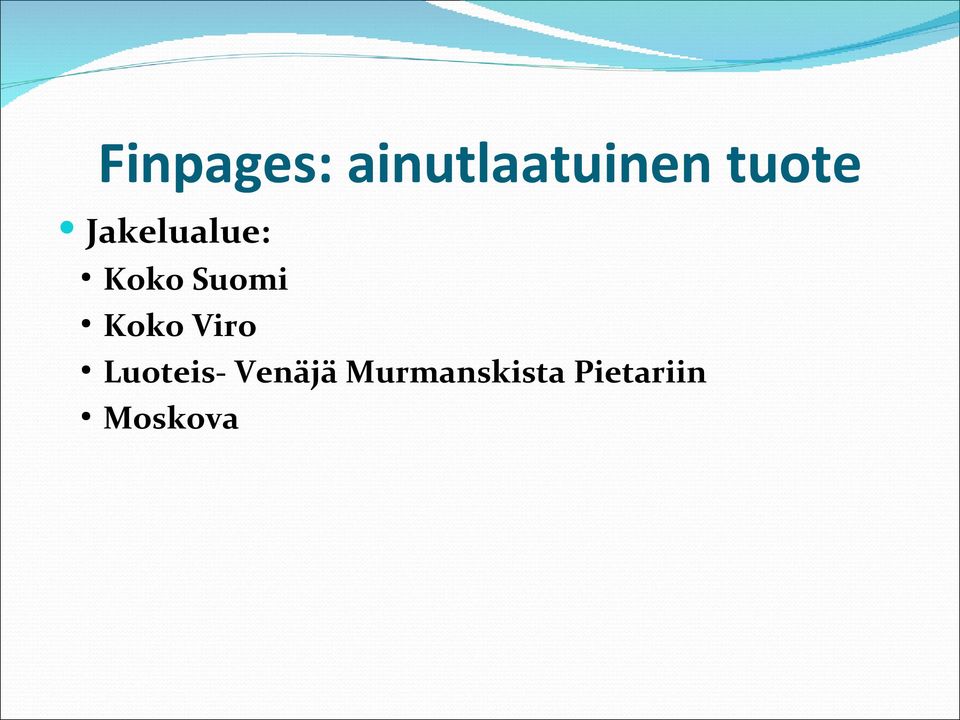 Finpages: ainutlaatuinen tuote

• Jakelualue:
  • Koko Suomi
  • Koko Viro
  • Luoteis- Venäjä Murmanskista Pietariin
  • Moskova